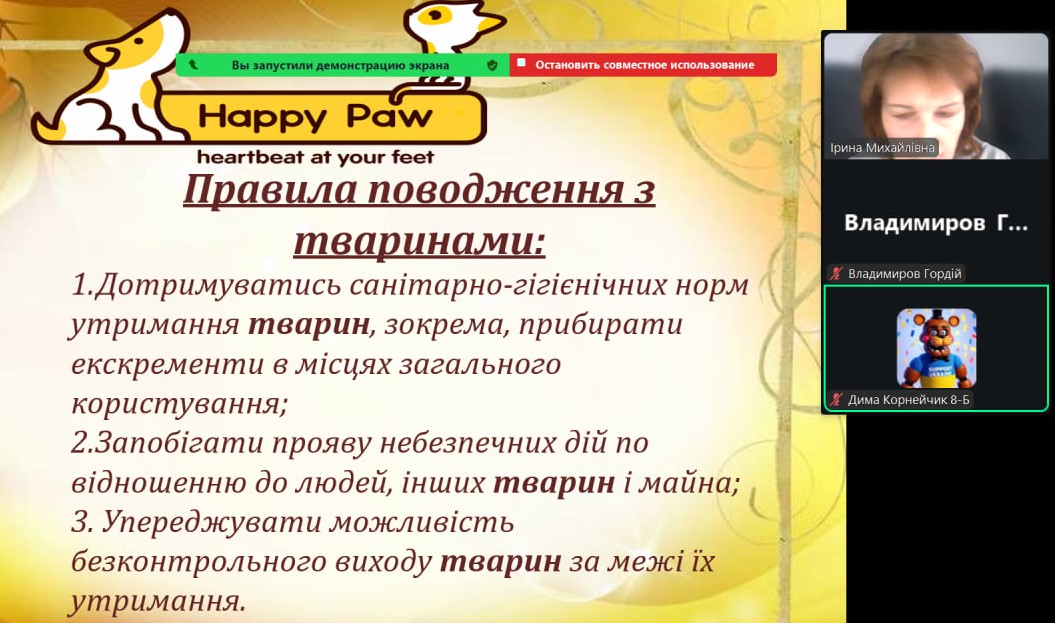 Вы запустили демонстрацию экрана

Остановить совместное использование

Happy Paw
heartbeat at your feet

Правила поводження з тваринами:

1.Дотримуватись санітарно-гігієнічних норм утримання тварин, зокрема, прибирати екскременти в місцях загального користування;
2.Запобігати прояву небезпечних дій по відношенню до людей, інших тварин і майна;
3. Упереджувати можливість безконтрольного виходу тварин за межі їх утримання.

Ірина Михайлівна

Владимиров Г...

Владимиров Гордій

SUPPORT UKRAINE

Дима Корнейчик 8-Б